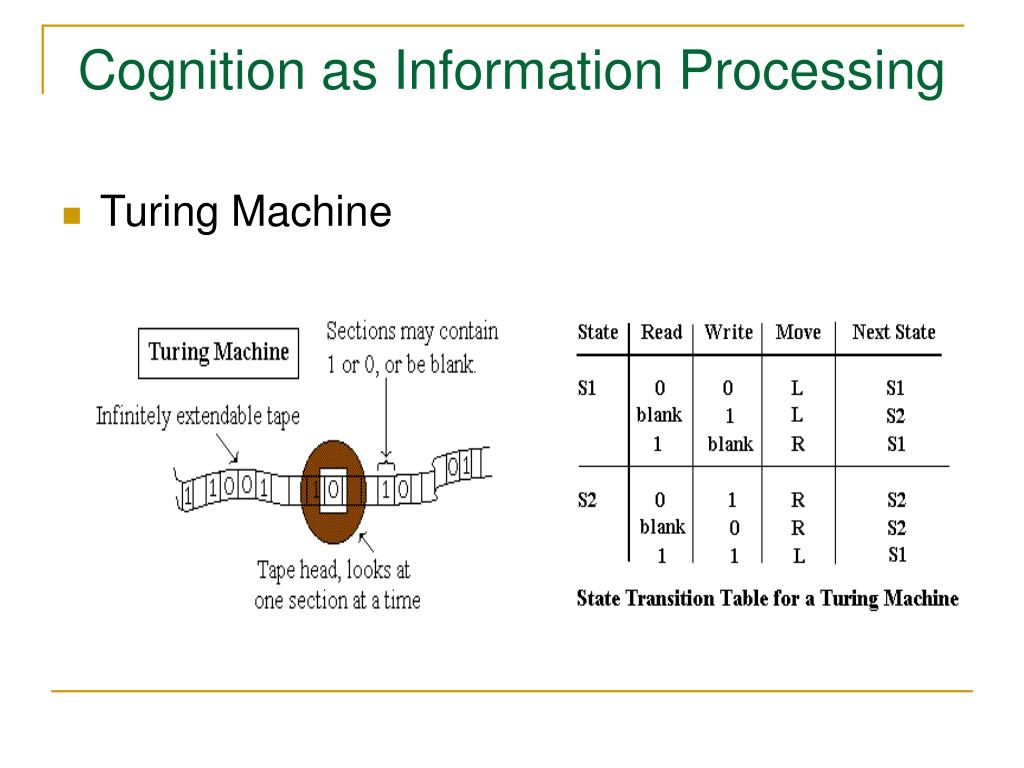 Cognition as Information Processing

Turing Machine

Turing Machine

Sections may contain 1 or 0, or be blank.

Infinitely extendable tape

1 1 0 0 1 1 0 1 0 0 1

Tape head, looks at one section at a time

| State | Read | Write | Move | Next State |
|---|---|---|---|---|
| S1 | 0 | 0 | L | S1 |
| | blank | 1 | L | S2 |
| | 1 | blank | R | S1 |
| S2 | 0 | 1 | R | S2 |
| | blank | 0 | R | S2 |
| | 1 | 1 | L | S1 |

State Transition Table for a Turing Machine